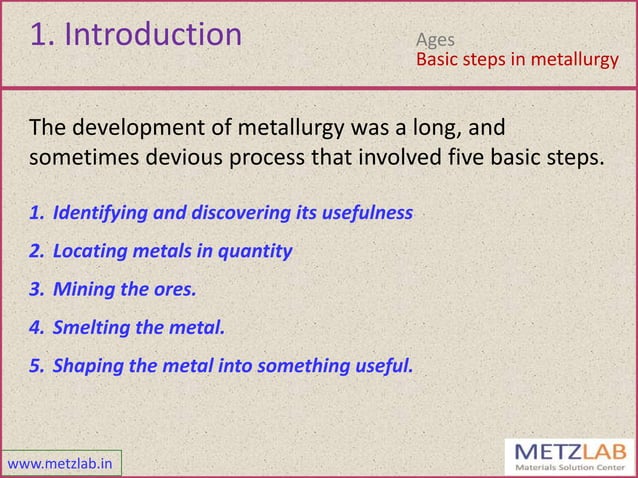 1. Introduction

Ages
Basic steps in metallurgy

The development of metallurgy was a long, and sometimes devious process that involved five basic steps.

1. Identifying and discovering its usefulness
2. Locating metals in quantity
3. Mining the ores.
4. Smelting the metal.
5. Shaping the metal into something useful.

www.metzlab.in

METZLAB
Materials Solution Center